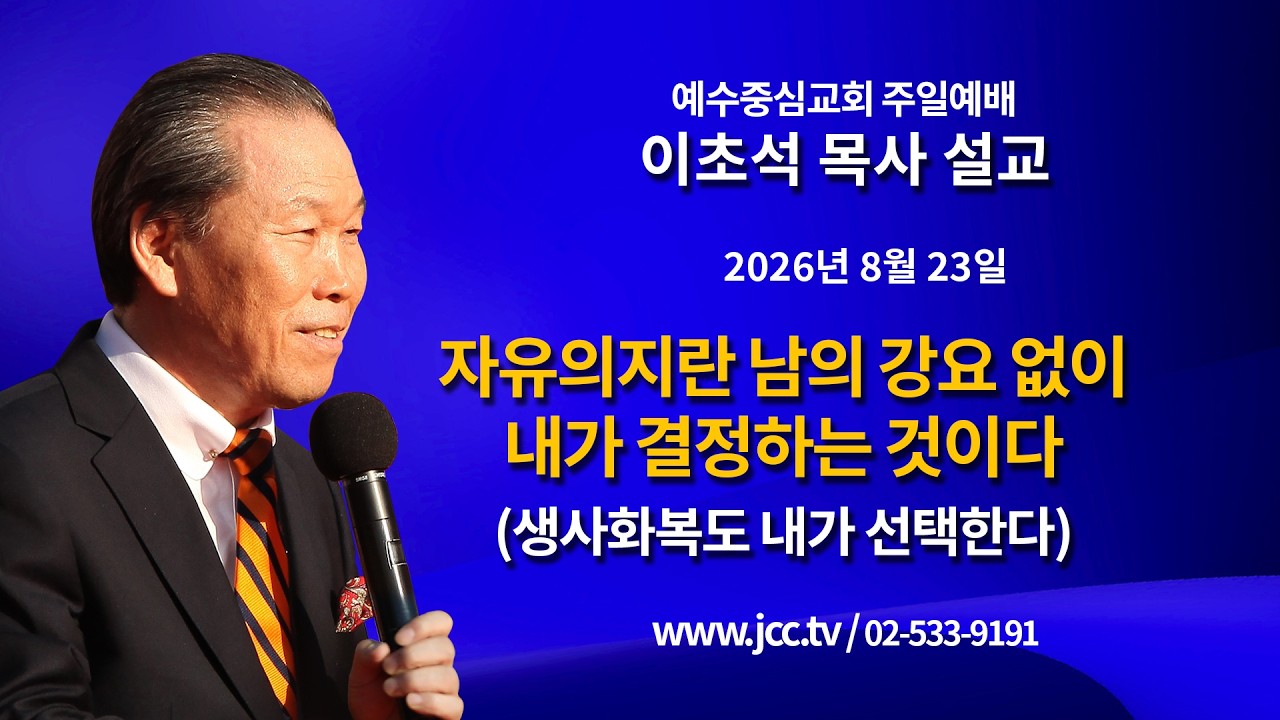 예수중심교회 주일예배
이초석 목사 설교

2026년 8월 23일

자유의지란 남의 강요 없이
내가 결정하는 것이다
(생사화복도 내가 선택한다)

www.jcc.tv / 02-533-9191